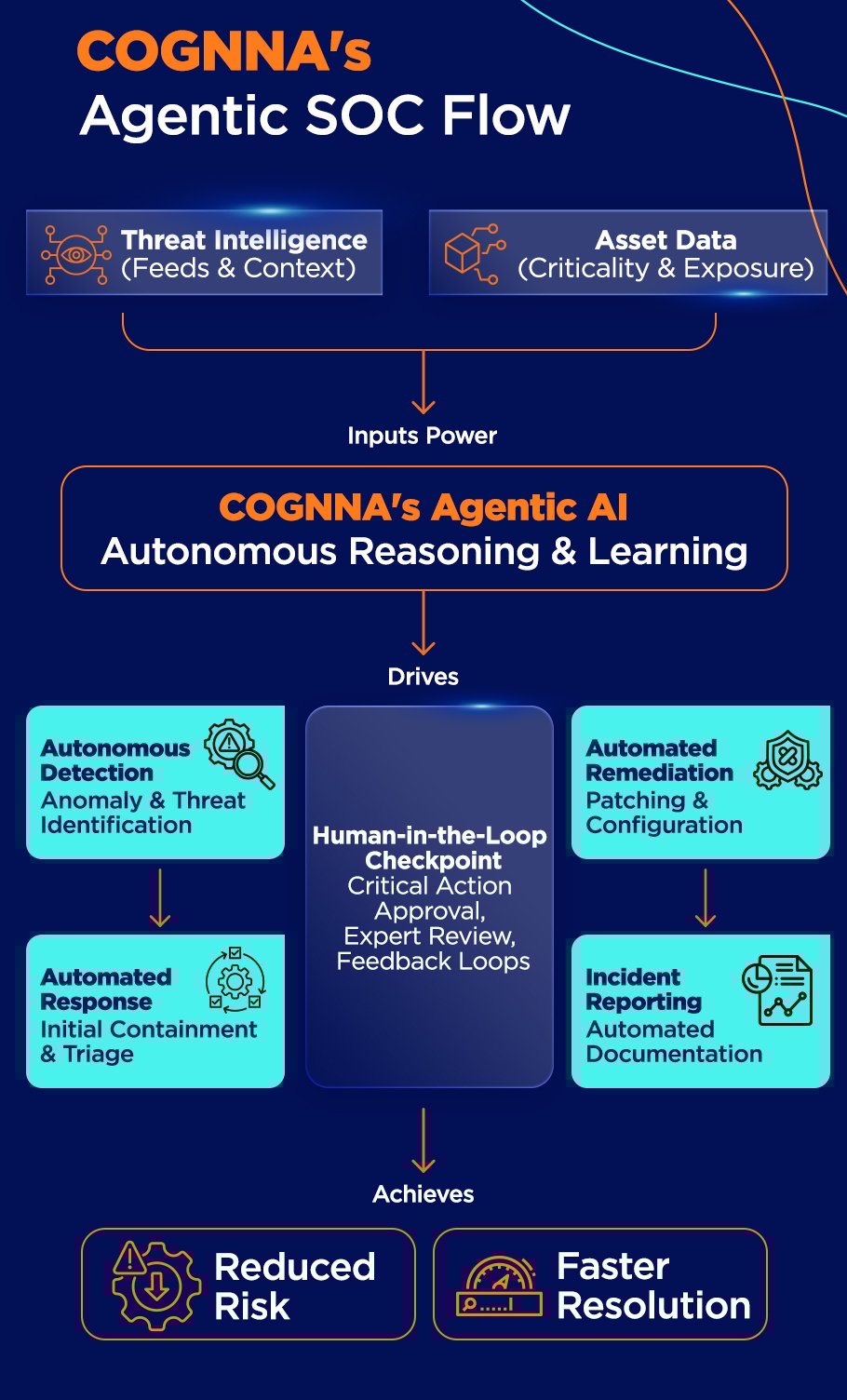 COGNNA's
Agentic SOC Flow

Threat Intelligence
(Feeds & Context)

Asset Data
(Criticality & Exposure)

Inputs Power

COGNNA's Agentic AI
Autonomous Reasoning & Learning

Drives

Autonomous Detection
Anomaly & Threat Identification

Automated Response
Initial Containment & Triage

Human-in-the-Loop Checkpoint
Critical Action Approval, Expert Review, Feedback Loops

Automated Remediation
Patching & Configuration

Incident Reporting
Automated Documentation

Achieves

Reduced Risk

Faster Resolution